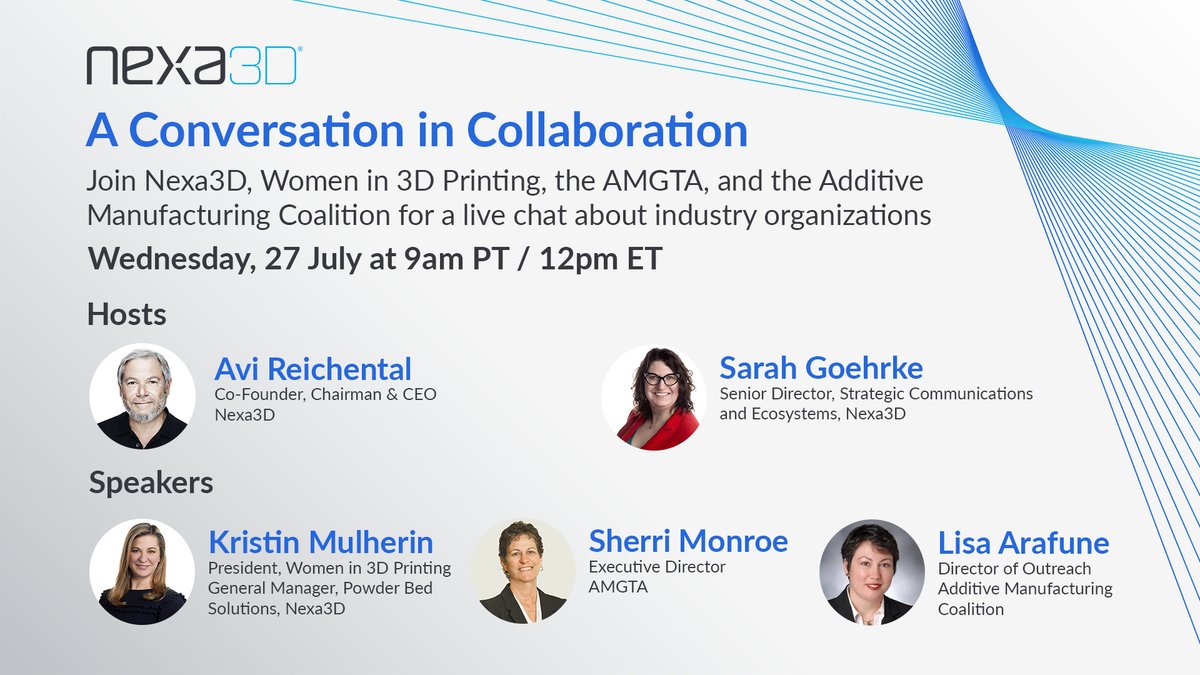 nexa3D

A Conversation in Collaboration

Join Nexa3D, Women in 3D Printing, the AMGTA, and the Additive Manufacturing Coalition for a live chat about industry organizations

Wednesday, 27 July at 9am PT / 12pm ET

Hosts

Avi Reichental
Co-Founder, Chairman & CEO
Nexa3D

Sarah Goehrke
Senior Director, Strategic Communications and Ecosystems, Nexa3D

Speakers

Kristin Mulherin
President, Women in 3D Printing
General Manager, Powder Bed Solutions, Nexa3D

Sherri Monroe
Executive Director
AMGTA

Lisa Arafune
Director of Outreach
Additive Manufacturing Coalition